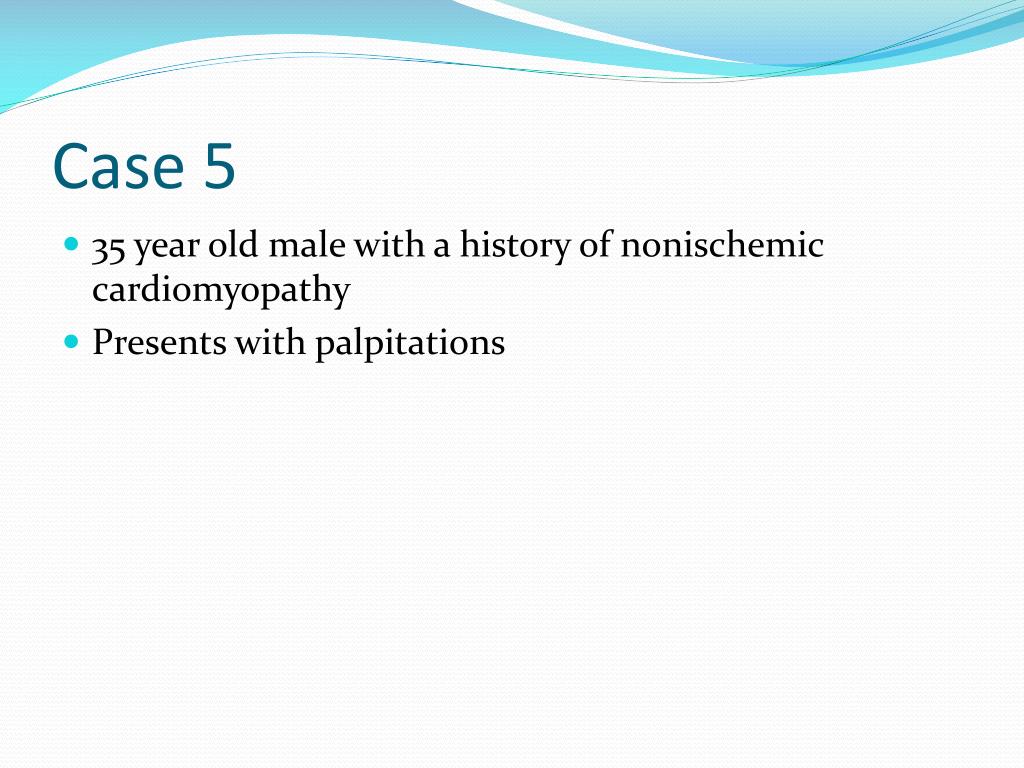 Case 5

- 35 year old male with a history of nonischemic cardiomyopathy
- Presents with palpitations